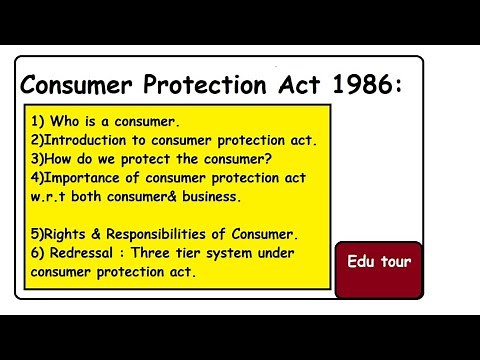 Consumer Protection Act 1986:

1) Who is a consumer.
2)Introduction to consumer protection act.
3)How do we protect the consumer?
4)Importance of consumer protection act w.r.t both consumer& business.

5)Rights & Responsibilities of Consumer.
6) Redressal : Three tier system under consumer protection act.

Edu tour